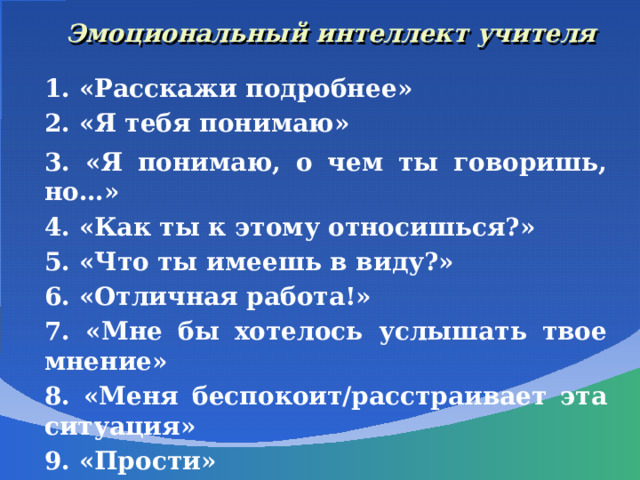 Эмоциональный интеллект учителя

1. «Расскажи подробнее»
2. «Я тебя понимаю»
3. «Я понимаю, о чем ты говоришь, но…»
4. «Как ты к этому относишься?»
5. «Что ты имеешь в виду?»
6. «Отличная работа!»
7. «Мне бы хотелось услышать твое мнение»
8. «Меня беспокоит/расстраивает эта ситуация»
9. «Прости»